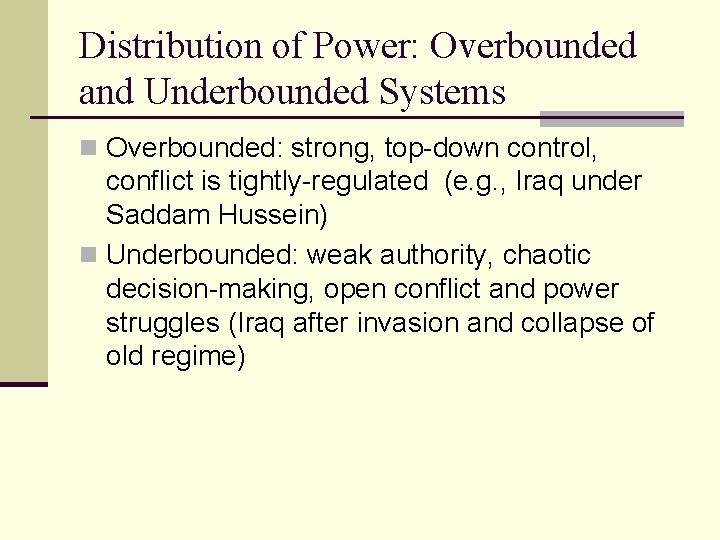 Distribution of Power: Overbounded and Underbounded Systems

Overbounded: strong, top-down control, conflict is tightly-regulated (e.g., Iraq under Saddam Hussein)

Underbounded: weak authority, chaotic decision-making, open conflict and power struggles (Iraq after invasion and collapse of old regime)